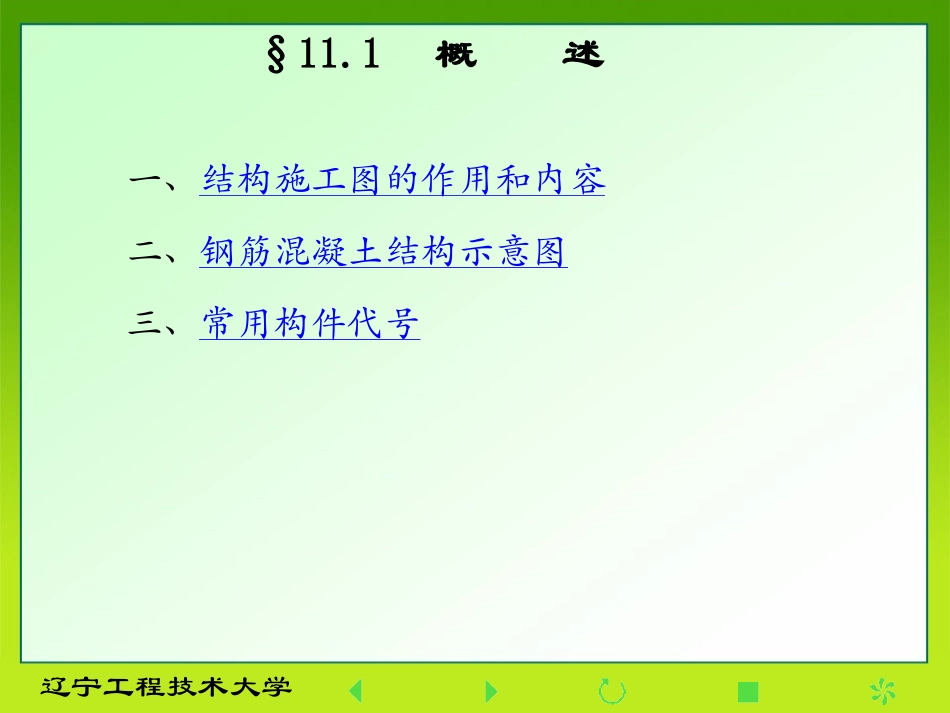 §11.1 概 述

一、结构施工图的作用和内容

二、钢筋混凝土结构示意图

三、常用构件代号

辽宁工程技术大学